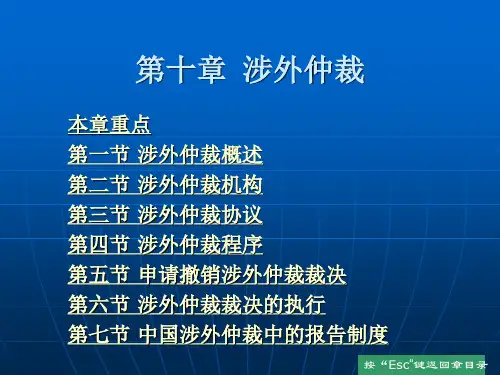 第十章 涉外仲裁

本章重点
第一节 涉外仲裁概述
第二节 涉外仲裁机构
第三节 涉外仲裁协议
第四节 涉外仲裁程序
第五节 申请撤销涉外仲裁裁决
第六节 涉外仲裁裁决的执行
第七节 中国涉外仲裁中的报告制度

按“Esc”键返回章目录